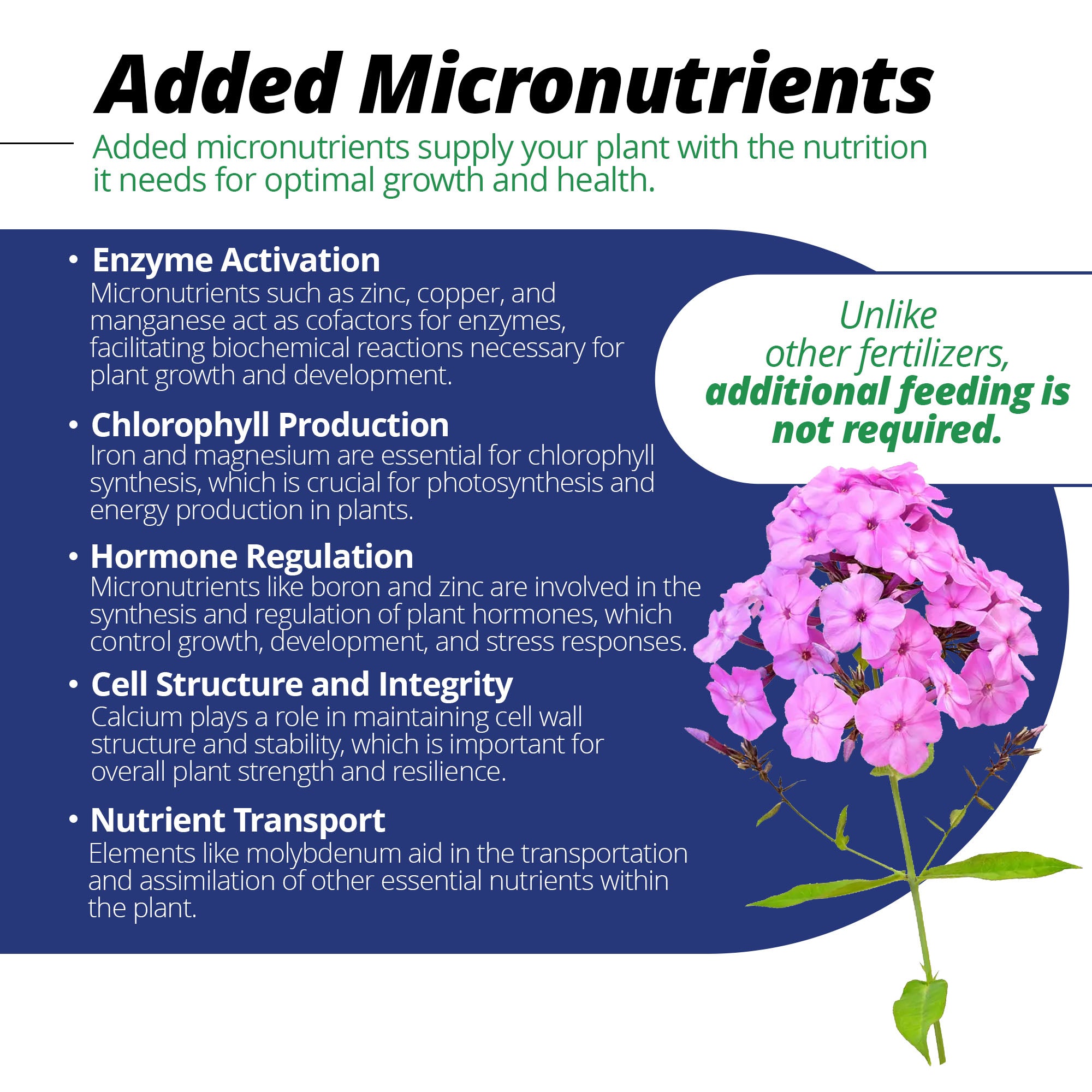 Added Micronutrients

Added micronutrients supply your plant with the nutrition it needs for optimal growth and health.

• Enzyme Activation
Micronutrients such as zinc, copper, and manganese act as cofactors for enzymes, facilitating biochemical reactions necessary for plant growth and development.

• Chlorophyll Production
Iron and magnesium are essential for chlorophyll synthesis, which is crucial for photosynthesis and energy production in plants.

• Hormone Regulation
Micronutrients like boron and zinc are involved in the synthesis and regulation of plant hormones, which control growth, development, and stress responses.

• Cell Structure and Integrity
Calcium plays a role in maintaining cell wall structure and stability, which is important for overall plant strength and resilience.

• Nutrient Transport
Elements like molybdenum aid in the transportation and assimilation of other essential nutrients within the plant.

Unlike other fertilizers, additional feeding is not required.